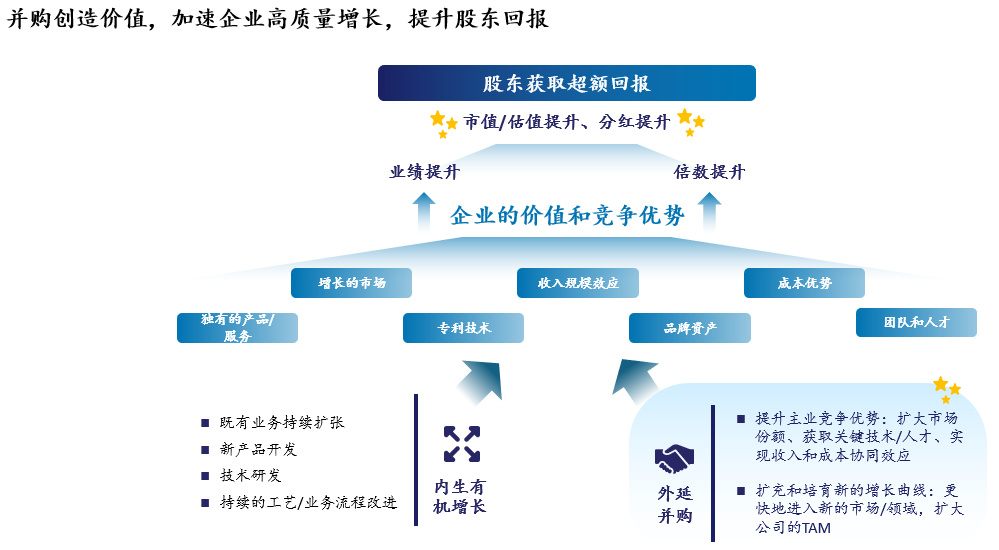 并购创造价值，加速企业高质量增长，提升股东回报

股东获取超额回报

市值/估值提升、分红提升

业绩提升

倍数提升

企业的价值和竞争优势

增长的市场

收入规模效应

成本优势

独有的产品/服务

专利技术

品牌资产

团队和人才

■ 既有业务持续扩张
■ 新产品开发
■ 技术研发
■ 持续的工艺/业务流程改进

内生有机增长

外延并购

■ 提升主业竞争优势：扩大市场份额、获取关键技术/人才、实现收入和成本协同效应

■ 扩充和培育新的增长曲线：更快地进入新的市场/领域，扩大公司的TAM